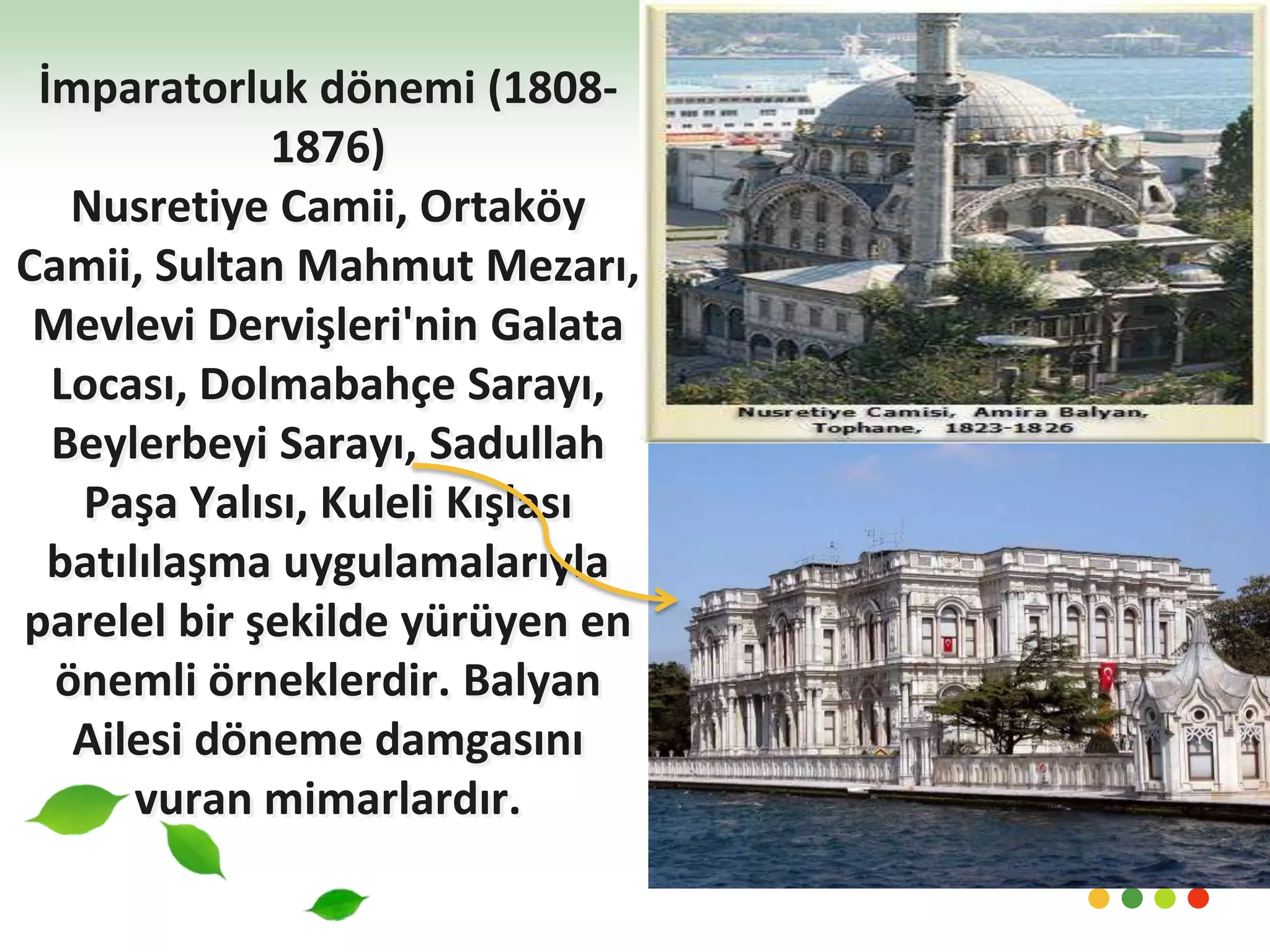 İmparatorluk dönemi (1808-1876)
Nusretiye Camii, Ortaköy Camii, Sultan Mahmut Mezarı, Mevlevi Dervişleri'nin Galata Locası, Dolmabahçe Sarayı, Beylerbeyi Sarayı, Sadullah Paşa Yalısı, Kuleli Kışlası batılılaşma uygulamalarıyla parelel bir şekilde yürüyen en önemli örneklerdir. Balyan Ailesi döneme damgasını vuran mimarlardır.

Nusretiye Camisi, Amira Balyan, Tophane, 1823-1826